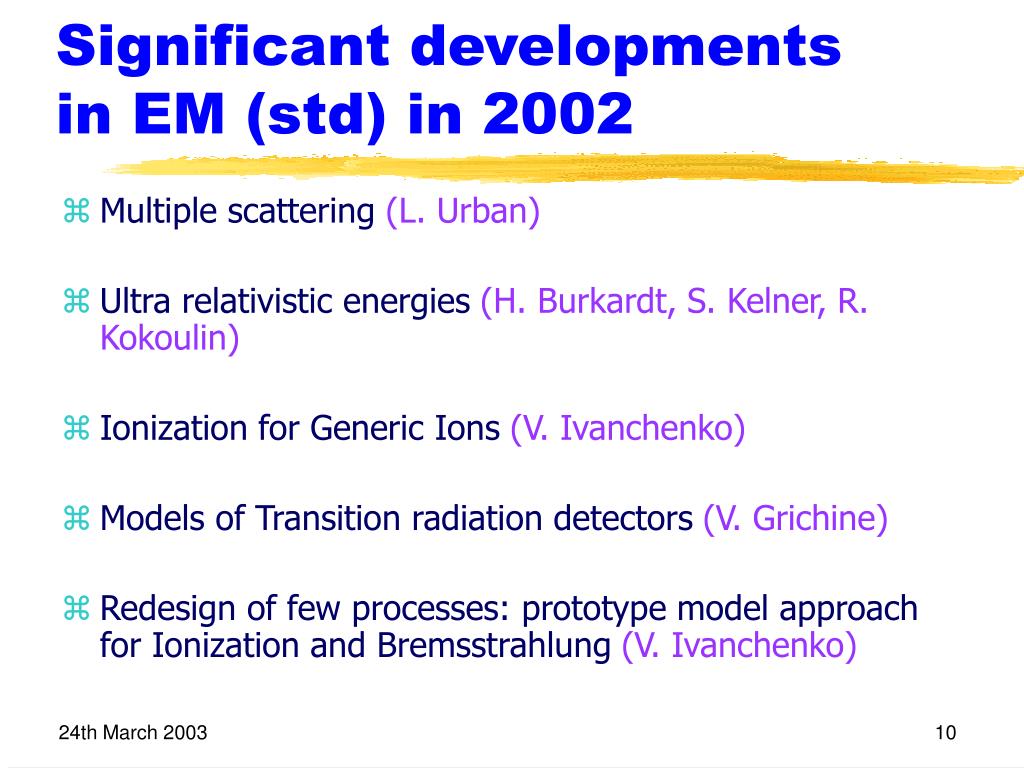 Significant developments in EM (std) in 2002

⌘ Multiple scattering (L. Urban)

⌘ Ultra relativistic energies (H. Burkardt, S. Kelner, R. Kokoulin)

⌘ Ionization for Generic Ions (V. Ivanchenko)

⌘ Models of Transition radiation detectors (V. Grichine)

⌘ Redesign of few processes: prototype model approach for Ionization and Bremsstrahlung (V. Ivanchenko)

24th March 2003

10